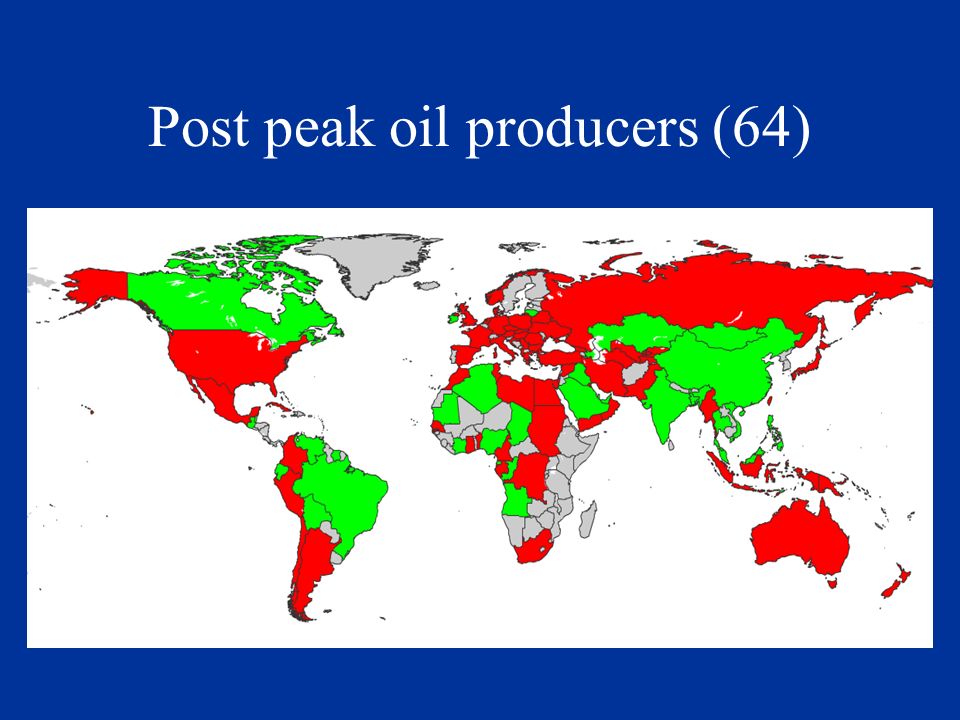 Post peak oil producers (64)